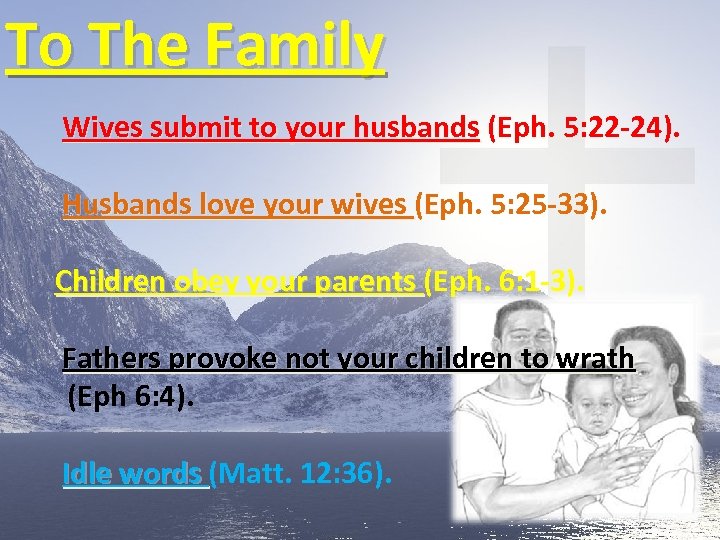 To The Family

Wives submit to your husbands (Eph. 5:22-24).

Husbands love your wives (Eph. 5:25-33).

Children obey your parents (Eph. 6:1-3).

Fathers provoke not your children to wrath (Eph 6:4).

Idle words (Matt. 12:36).